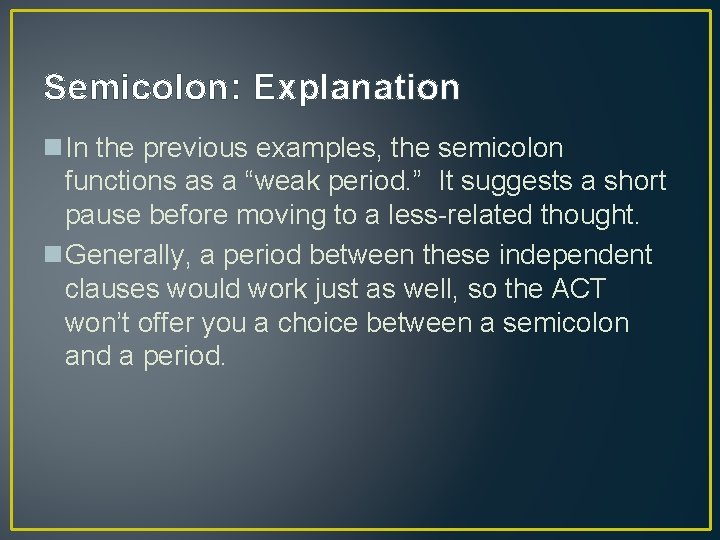 Semicolon: Explanation

In the previous examples, the semicolon functions as a “weak period.” It suggests a short pause before moving to a less-related thought.

Generally, a period between these independent clauses would work just as well, so the ACT won’t offer you a choice between a semicolon and a period.